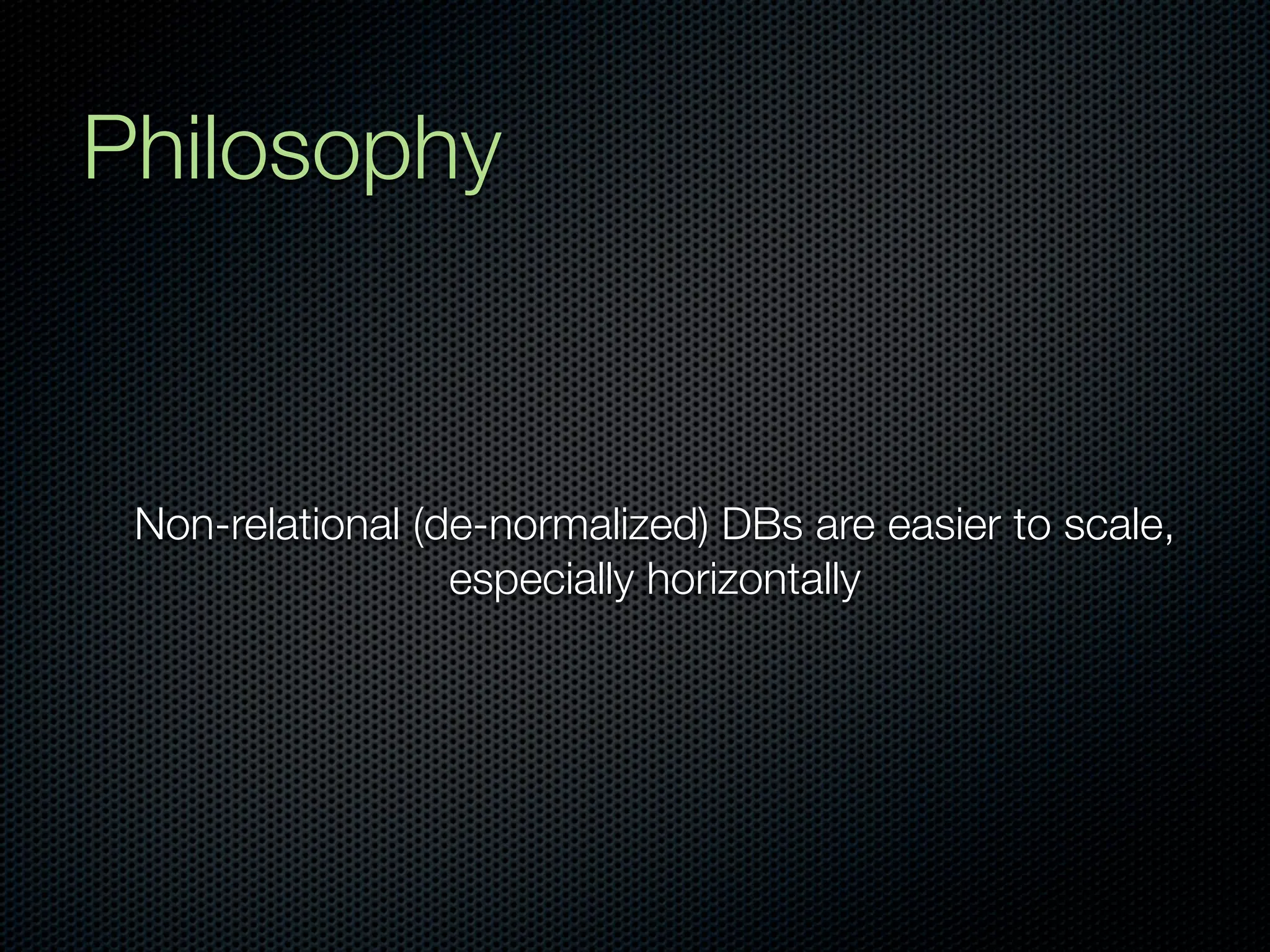 Philosophy

Non-relational (de-normalized) DBs are easier to scale, especially horizontally